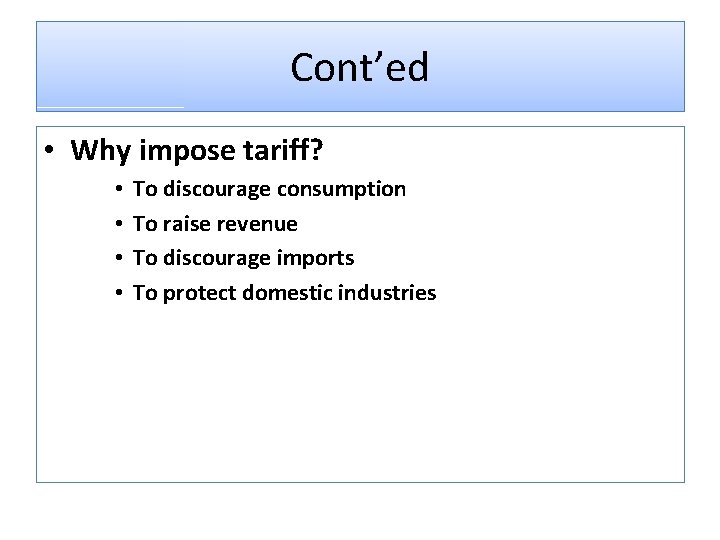 Cont’ed

• Why impose tariff?
  • To discourage consumption
  • To raise revenue
  • To discourage imports
  • To protect domestic industries